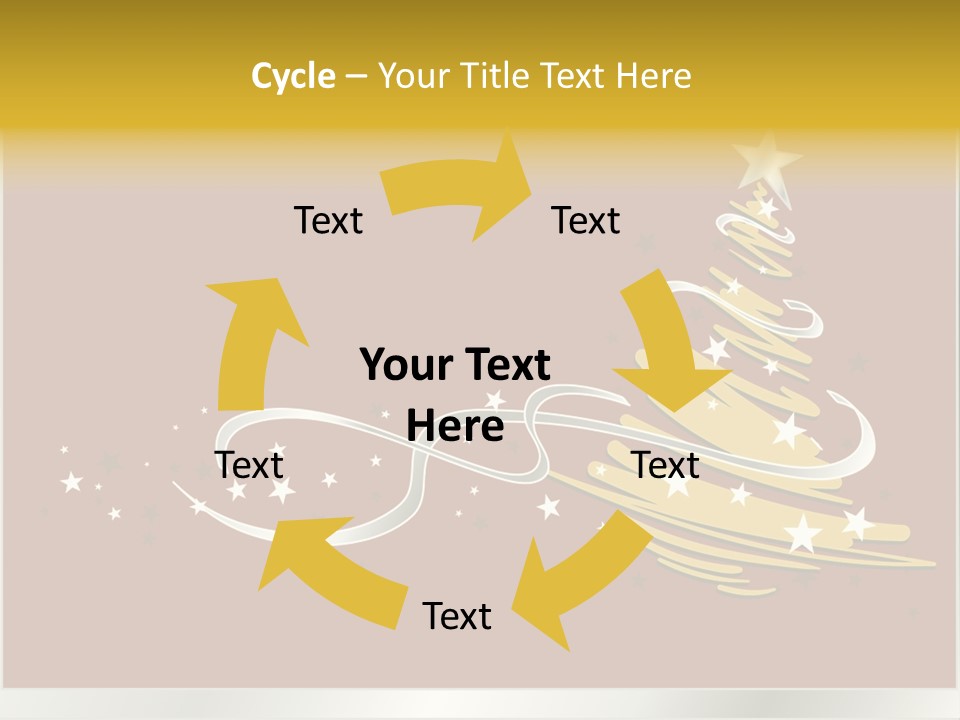 Cycle – Your Title Text Here

Text

Text

Your Text Here

Text

Text

Text